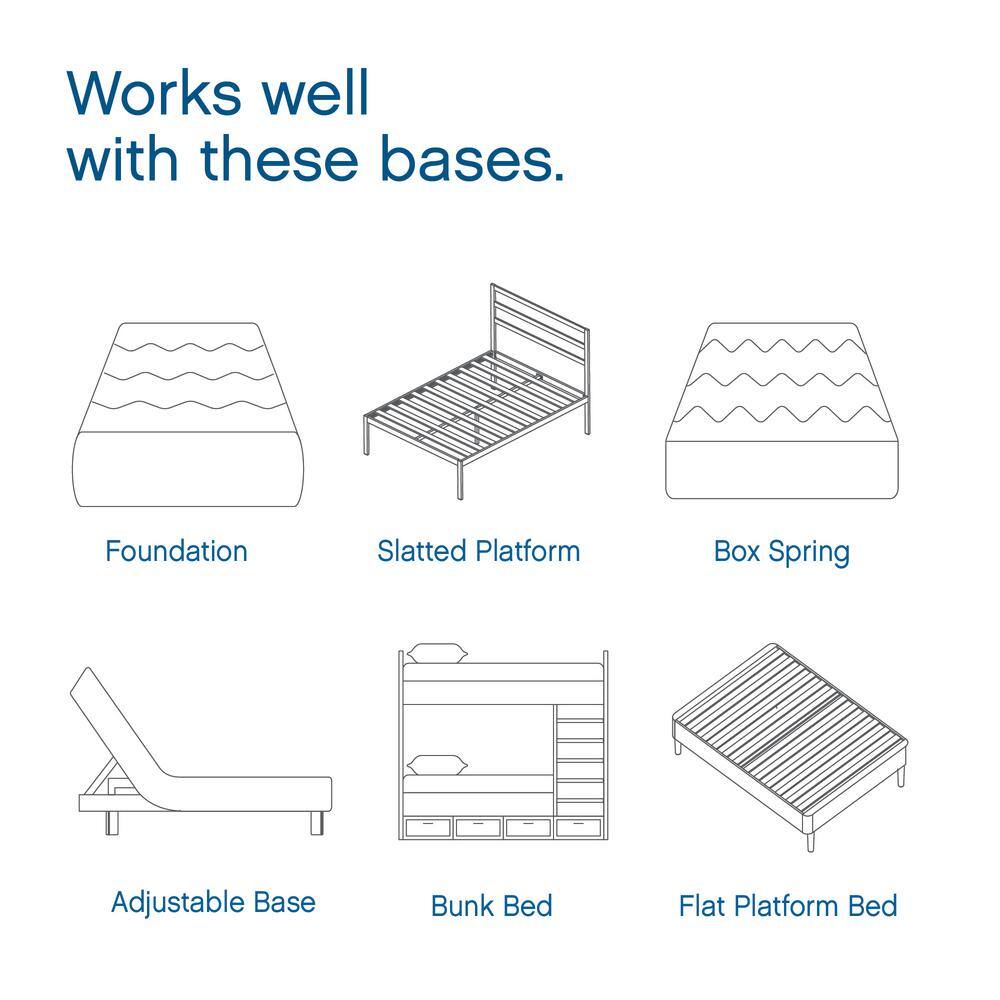 Works well
with these bases.

Foundation

Slatted Platform

Box Spring

Adjustable Base

Bunk Bed

Flat Platform Bed